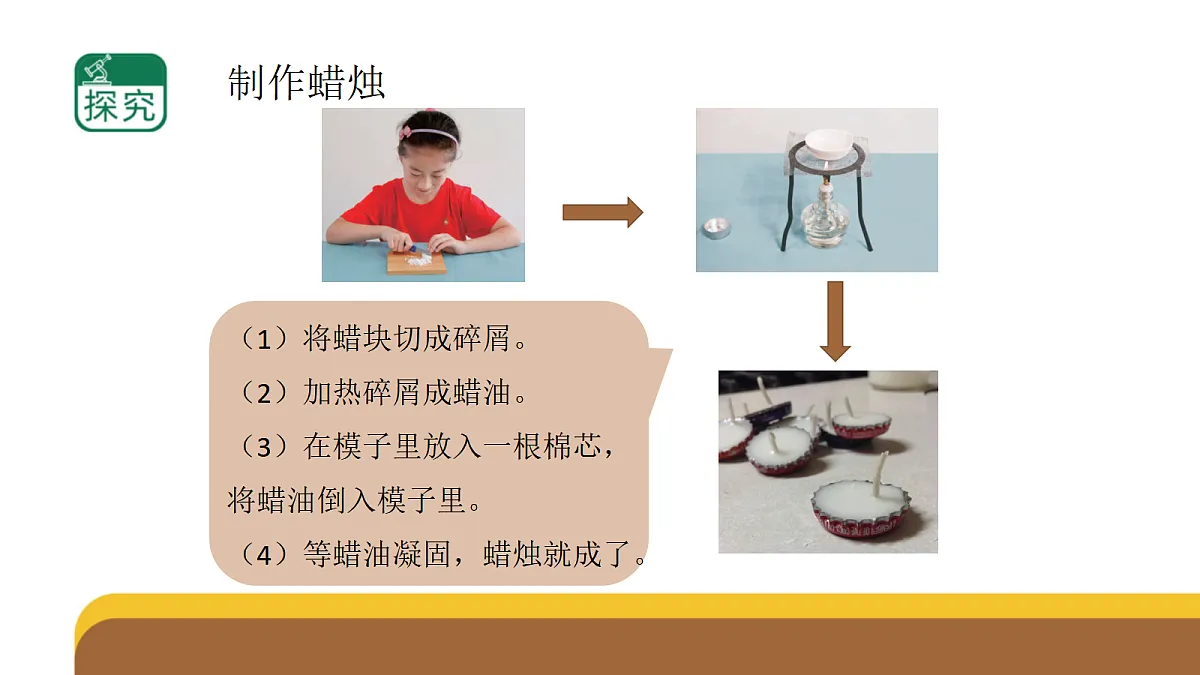 探究

制作蜡烛

（1）将蜡块切成碎屑。

（2）加热碎屑成蜡油。

（3）在模子里放入一根棉芯，将蜡油倒入模子里。

（4）等蜡油凝固，蜡烛就成了。